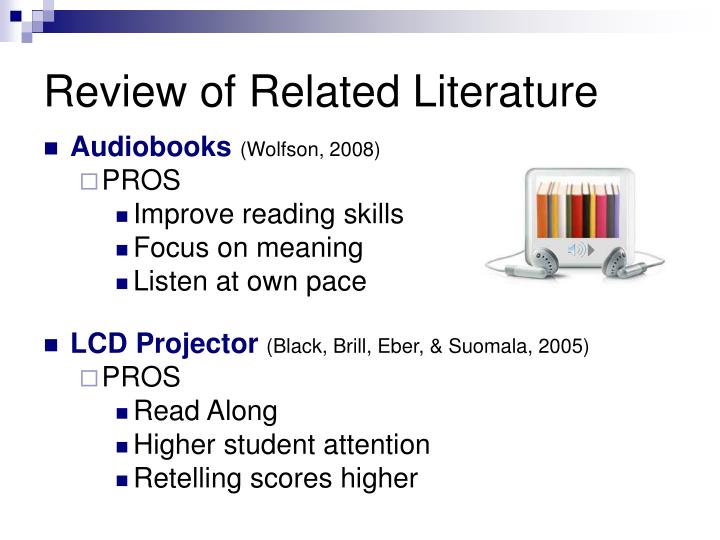 Review of Related Literature

Audiobooks (Wolfson, 2008)
PROS
Improve reading skills
Focus on meaning
Listen at own pace

LCD Projector (Black, Brill, Eber, & Suomala, 2005)
PROS
Read Along
Higher student attention
Retelling scores higher